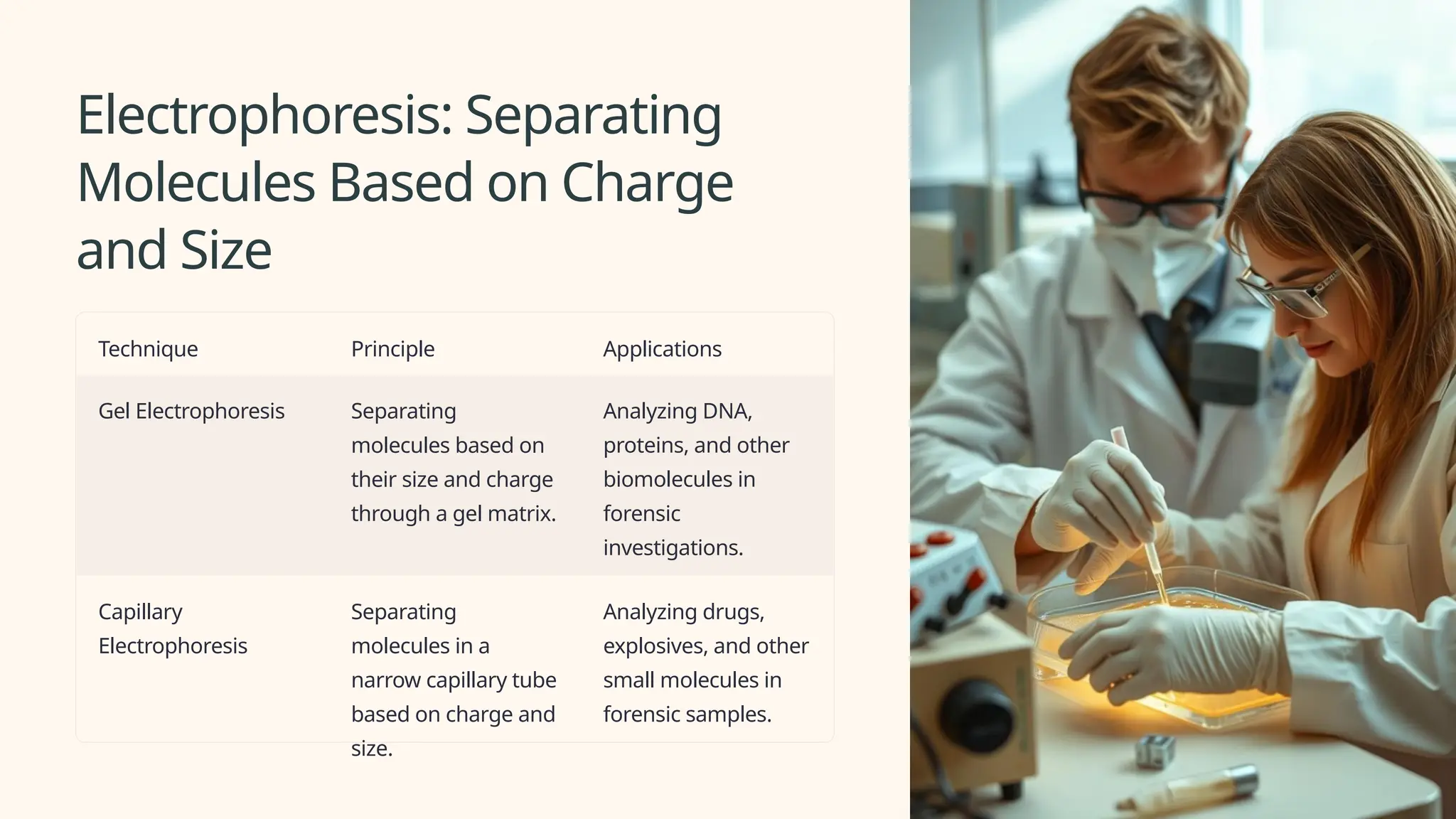 Electrophoresis: Separating Molecules Based on Charge and Size

| Technique | Principle | Applications |
|---|---|---|
| Gel Electrophoresis | Separating molecules based on their size and charge through a gel matrix. | Analyzing DNA, proteins, and other biomolecules in forensic investigations. |
| Capillary Electrophoresis | Separating molecules in a narrow capillary tube based on charge and size. | Analyzing drugs, explosives, and other small molecules in forensic samples. |